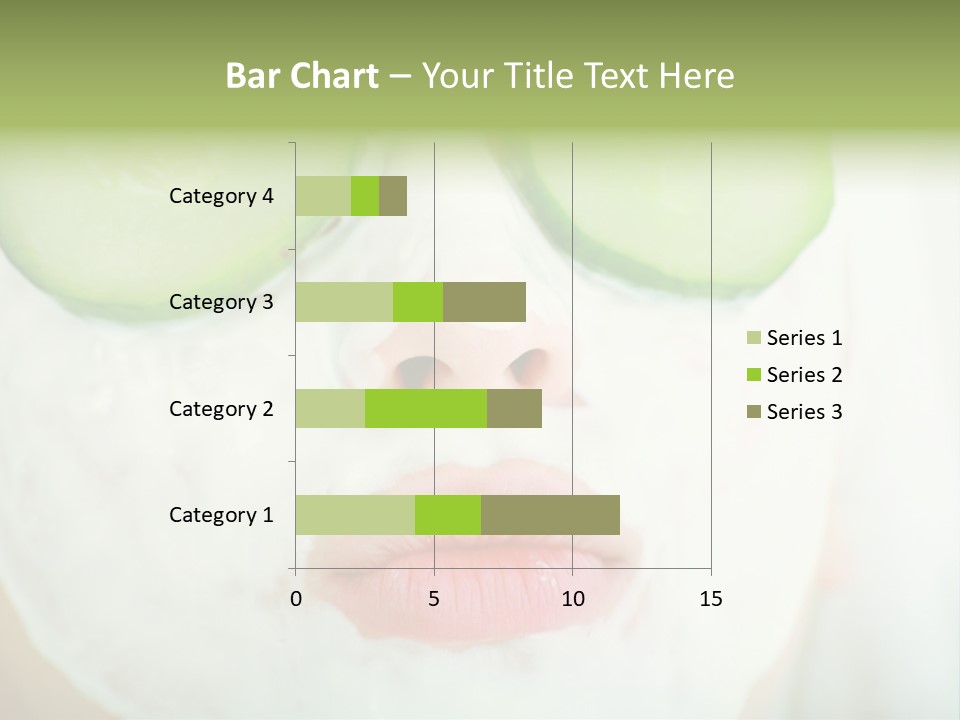 Bar Chart – Your Title Text Here

Category 4
Category 3
Category 2
Category 1

0
5
10
15

Series 1
Series 2
Series 3